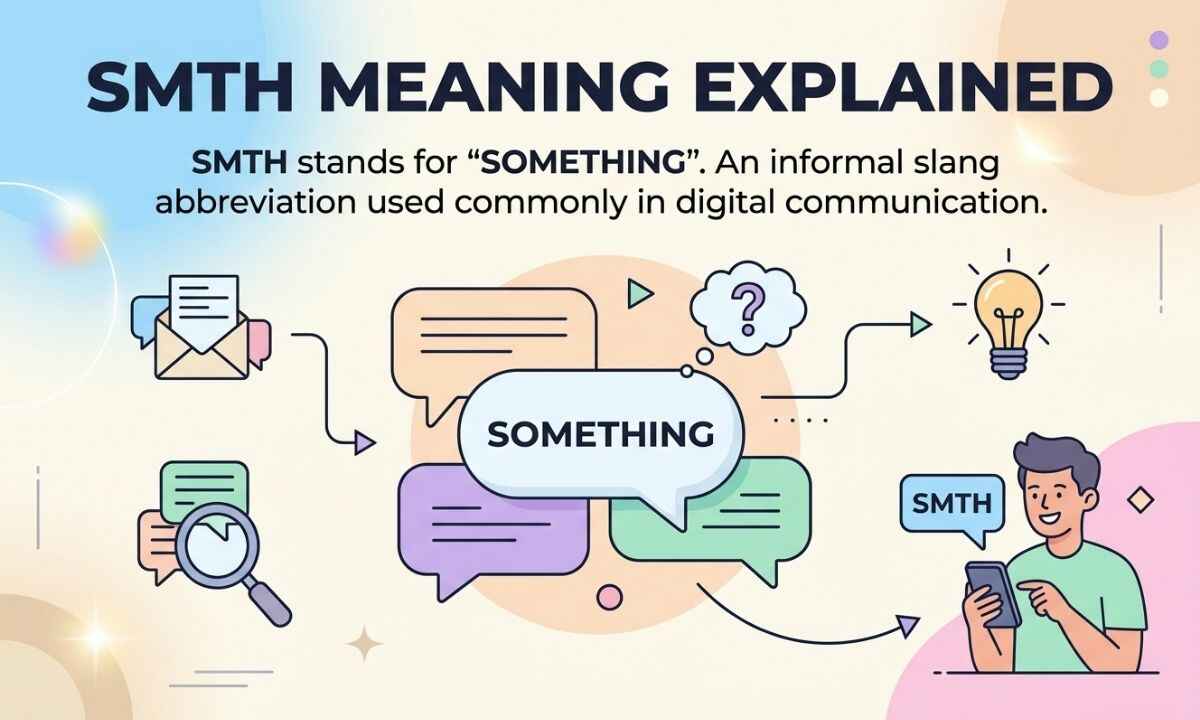 SMTH MEANING EXPLAINED

SMTH stands for “SOMETHING”. An informal slang abbreviation used commonly in digital communication.

?

SOMETHING

SMTH